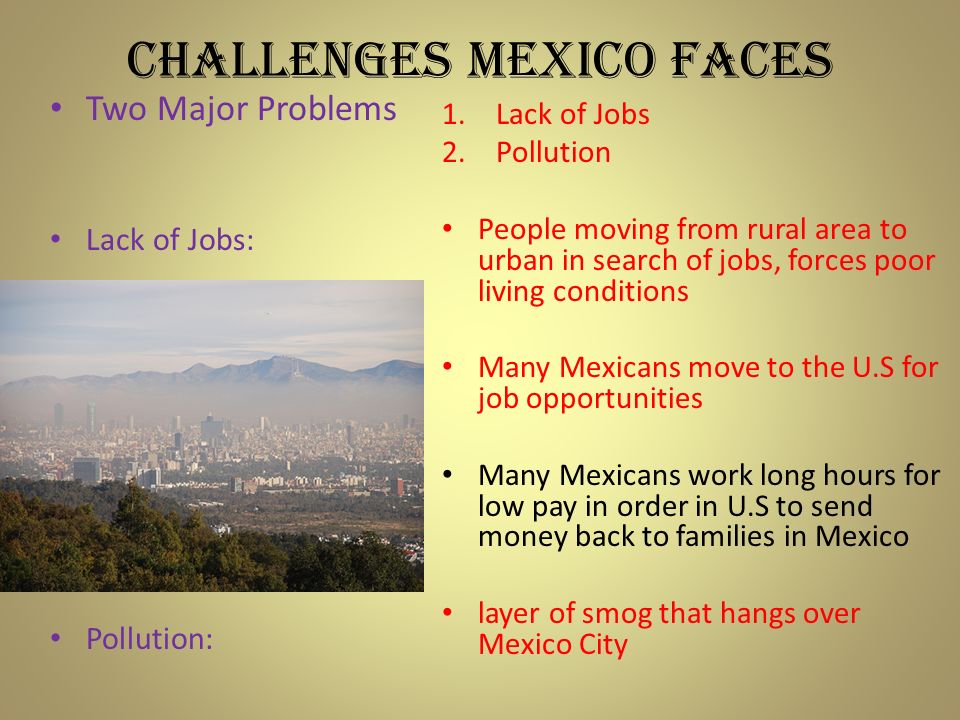 CHALLENGES MEXICO FACES

• Two Major Problems

• Lack of Jobs:

• Pollution:

1. Lack of Jobs
2. Pollution

• People moving from rural area to urban in search of jobs, forces poor living conditions

• Many Mexicans move to the U.S for job opportunities

• Many Mexicans work long hours for low pay in order in U.S to send money back to families in Mexico

• layer of smog that hangs over Mexico City